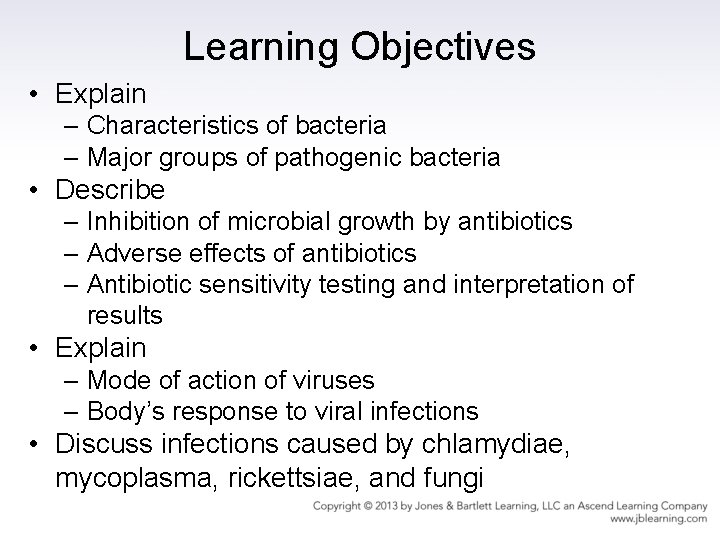 Learning Objectives

• Explain
– Characteristics of bacteria
– Major groups of pathogenic bacteria
• Describe
– Inhibition of microbial growth by antibiotics
– Adverse effects of antibiotics
– Antibiotic sensitivity testing and interpretation of results
• Explain
– Mode of action of viruses
– Body's response to viral infections
• Discuss infections caused by chlamydiae, mycoplasma, rickettsiae, and fungi

Copyright © 2013 by Jones & Bartlett Learning, LLC an Ascend Learning Company
www.jblearning.com